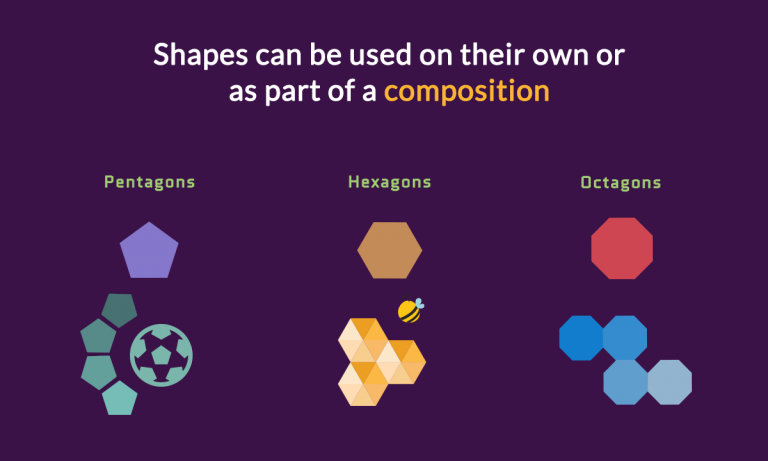 Shapes can be used on their own or as part of a composition

Pentagons

Hexagons

Octagons